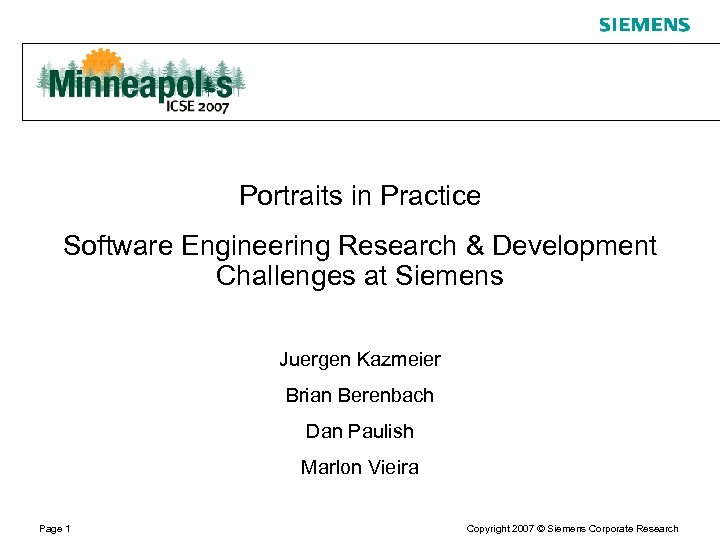 SIEMENS

Minneapolis
ICSE 2007

Portraits in Practice

Software Engineering Research & Development Challenges at Siemens

Juergen Kazmeier

Brian Berenbach

Dan Paulish

Marlon Vieira

Page 1

Copyright 2007 © Siemens Corporate Research